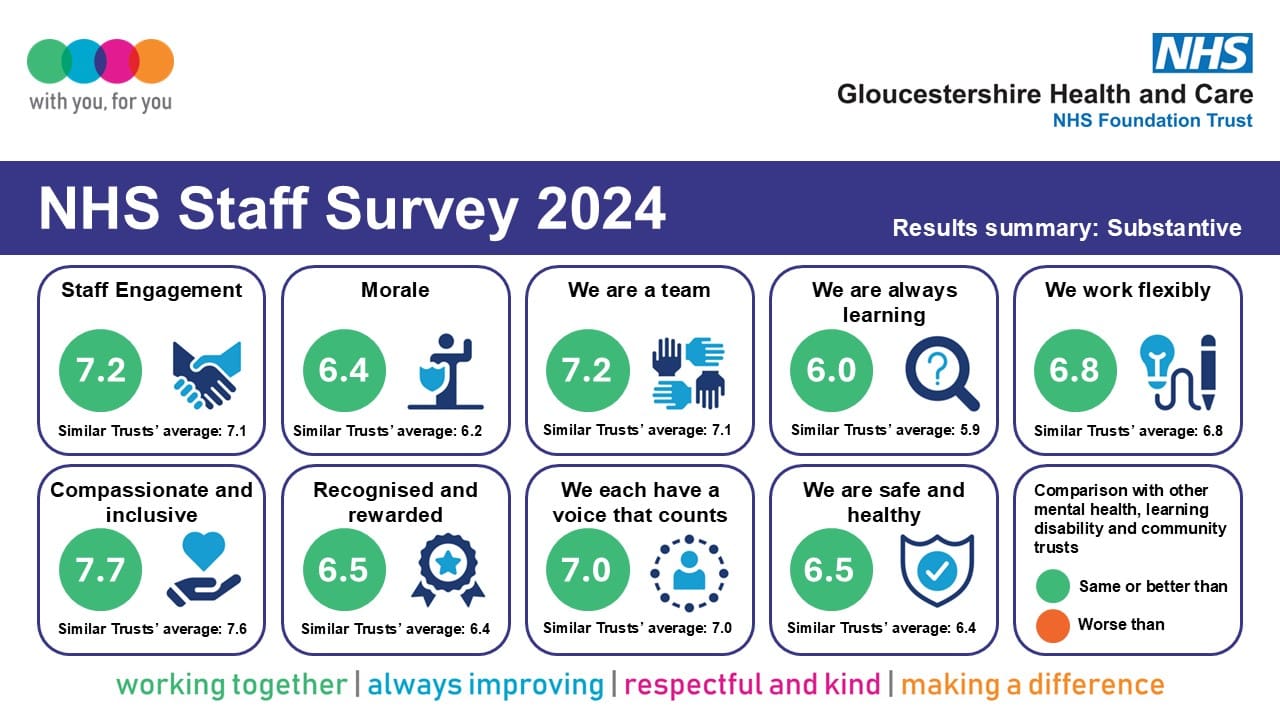 with you, for you

NHS
Gloucestershire Health and Care
NHS Foundation Trust

NHS Staff Survey 2024

Results summary: Substantive

Staff Engagement
7.2
Similar Trusts' average: 7.1

Morale
6.4
Similar Trusts' average: 6.2

We are a team
7.2
Similar Trusts' average: 7.1

We are always learning
6.0
Similar Trusts' average: 5.9

We work flexibly
6.8
Similar Trusts' average: 6.8

Compassionate and inclusive
7.7
Similar Trusts' average: 7.6

Recognised and rewarded
6.5
Similar Trusts' average: 6.4

We each have a voice that counts
7.0
Similar Trusts' average: 7.0

We are safe and healthy
6.5
Similar Trusts' average: 6.4

Comparison with other mental health, learning disability and community trusts
Same or better than
Worse than

working together | always improving | respectful and kind | making a difference